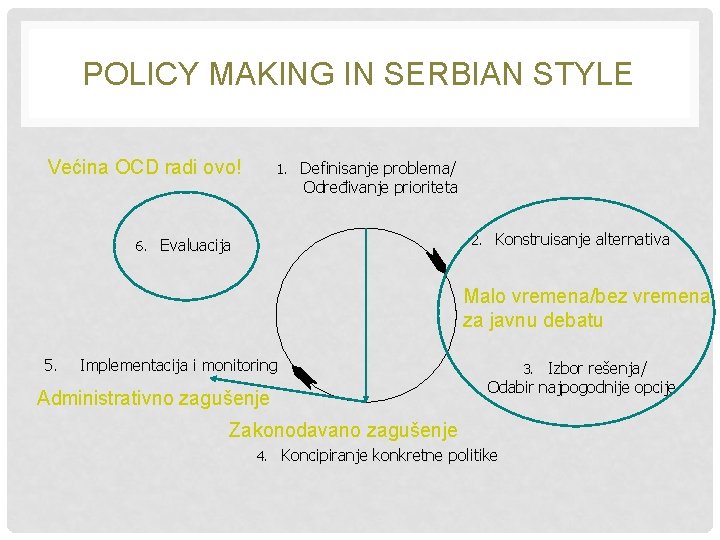 POLICY MAKING IN SERBIAN STYLE

Većina OCD radi ovo!

1. Definisanje problema/ Određivanje prioriteta

6. Evaluacija

2. Konstruisanje alternativa

Malo vremena/bez vremena za javnu debatu

3. Izbor rešenja/ Odabir najpogodnije opcije

5. Implementacija i monitoring

Administrativno zagušenje

Zakonodavano zagušenje

4. Koncipiranje konkretne politike